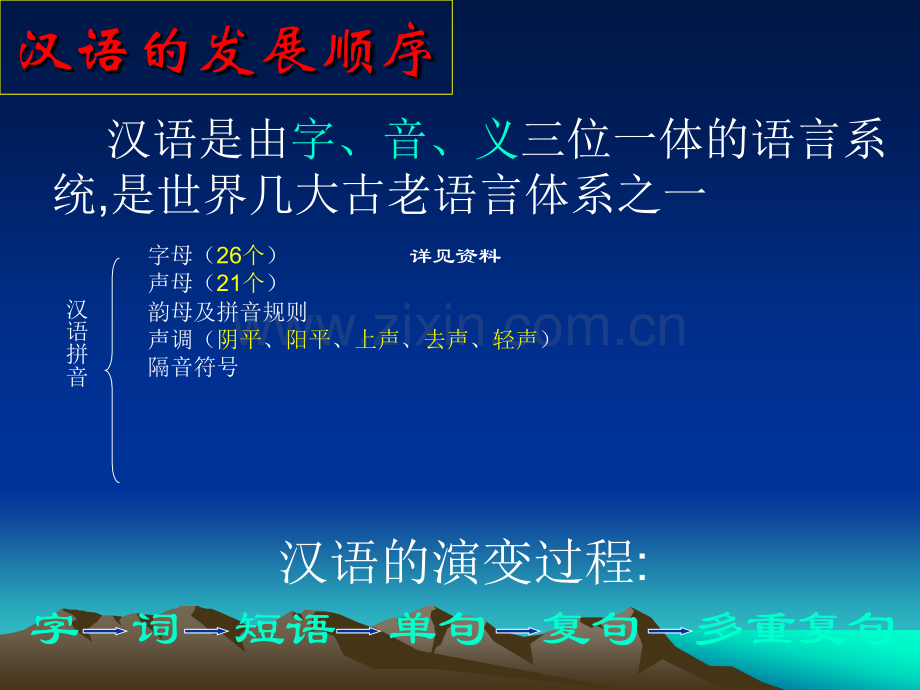 汉语的发展顺序

汉语是由字、音、义三位一体的语言系统,是世界几大古老语言体系之一

汉语拼音

字母（26个） 详见资料
声母（21个）
韵母及拼音规则
声调（阴平、阳平、上声、去声、轻声）
隔音符号

www.zixin.com.cn

汉语的演变过程:

字→词→短语→单句→复句→多重复句